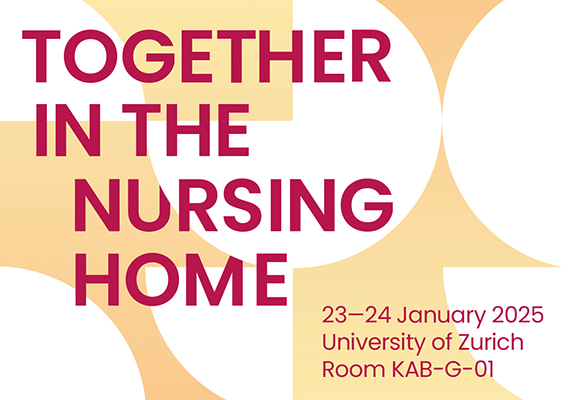 TOGETHER
IN THE
NURSING
HOME

23–24 January 2025
University of Zurich
Room KAB-G-01